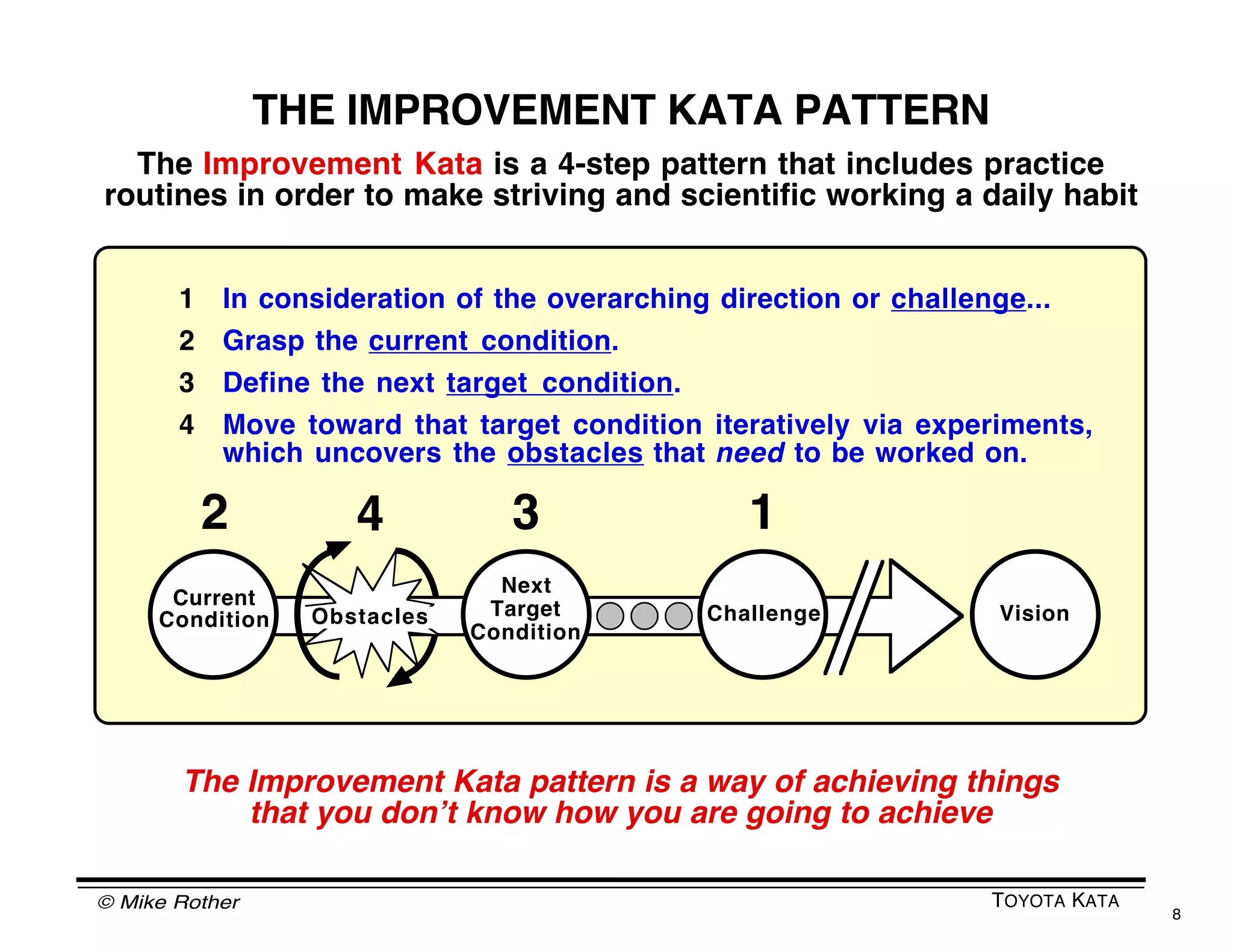 THE IMPROVEMENT KATA PATTERN

The Improvement Kata is a 4-step pattern that includes practice routines in order to make striving and scientific working a daily habit

1 In consideration of the overarching direction or challenge...

2 Grasp the current condition.

3 Define the next target condition.

4 Move toward that target condition iteratively via experiments, which uncovers the obstacles that need to be worked on.

2 4 3 1

Current Condition

Obstacles

Next Target Condition

Challenge

Vision

The Improvement Kata pattern is a way of achieving things that you don't know how you are going to achieve

© Mike Rother

TOYOTA KATA

8